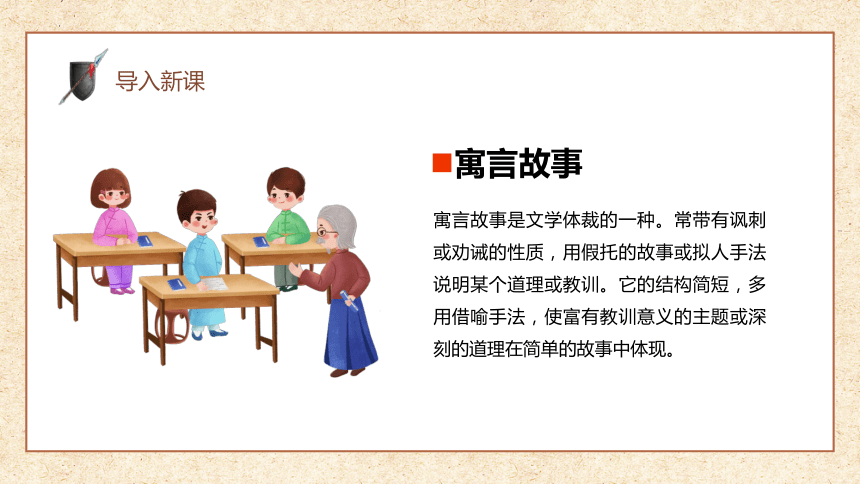 导入新课

寓言故事

寓言故事是文学体裁的一种。常带有讽刺或劝诫的性质，用假托的故事或拟人手法说明某个道理或教训。它的结构简短，多用借喻手法，使富有教训意义的主题或深刻的道理在简单的故事中体现。